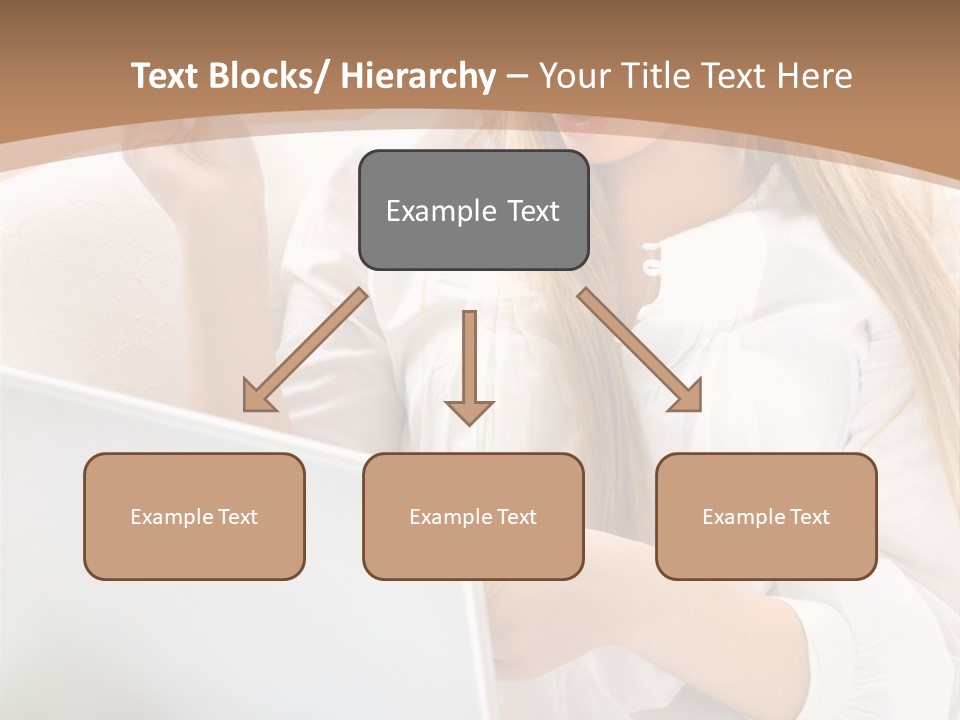 Text Blocks/ Hierarchy – Your Title Text Here

Example Text

Example Text

Example Text

Example Text